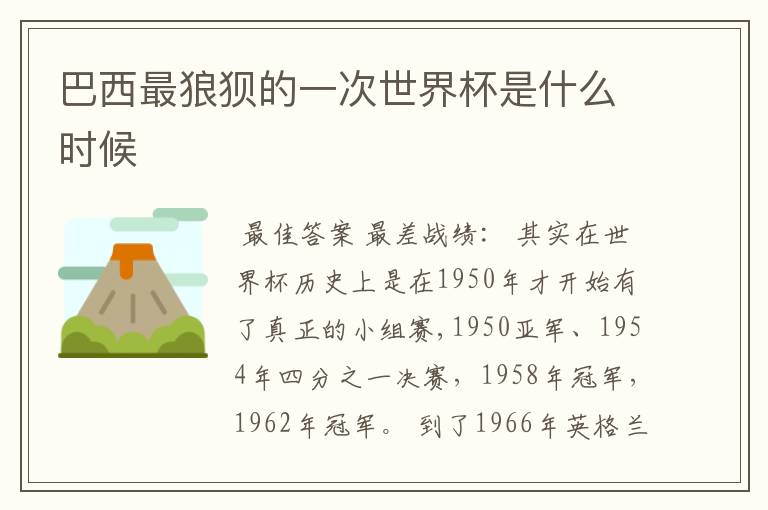 巴西最狼狈的一次世界杯是什么时候

最佳答案 最差战绩： 其实在世界杯历史上是在1950年才开始有了真正的小组赛,1950亚军、1954年四分之一决赛，1958年冠军，1962年冠军。 到了1966年英格兰